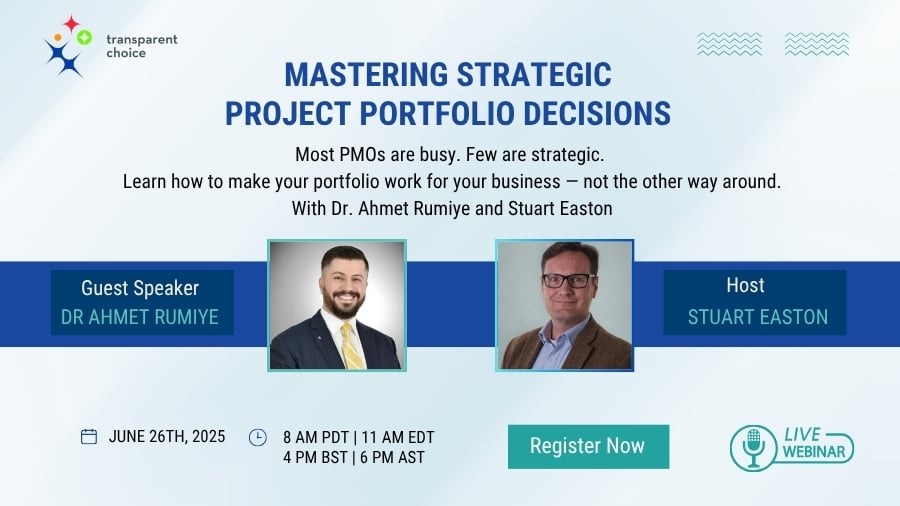 transparent choice

MASTERING STRATEGIC PROJECT PORTFOLIO DECISIONS

Most PMOs are busy. Few are strategic.
Learn how to make your portfolio work for your business — not the other way around.
With Dr. Ahmet Rumiye and Stuart Easton

Guest Speaker
DR AHMET RUMIYE

Host
STUART EASTON

JUNE 26TH, 2025

8 AM PDT | 11 AM EDT
4 PM BST | 6 PM AST

Register Now

LIVE
WEBINAR